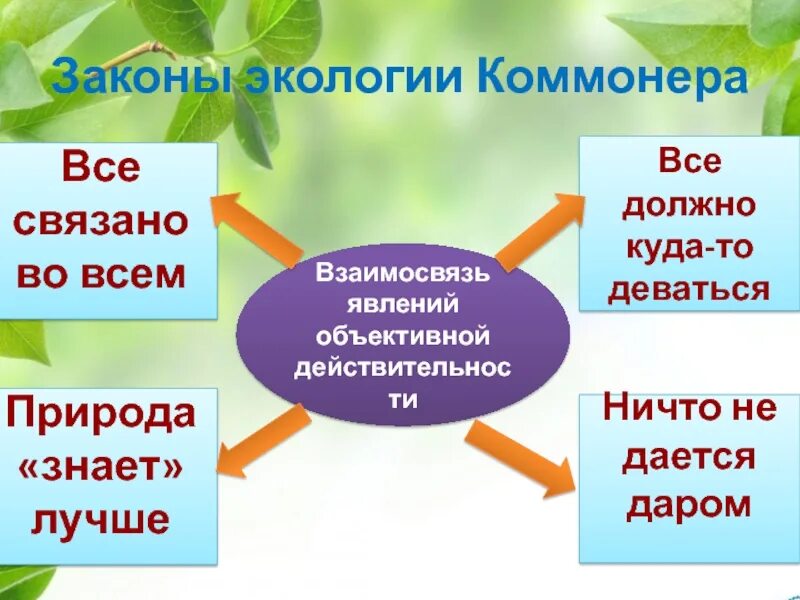 Законы экологии Коммонера

Все связано во всем

Все должно куда-то деваться

Взаимосвязь явлений объективной действительности

Природа «знает» лучше

Ничто не дается даром